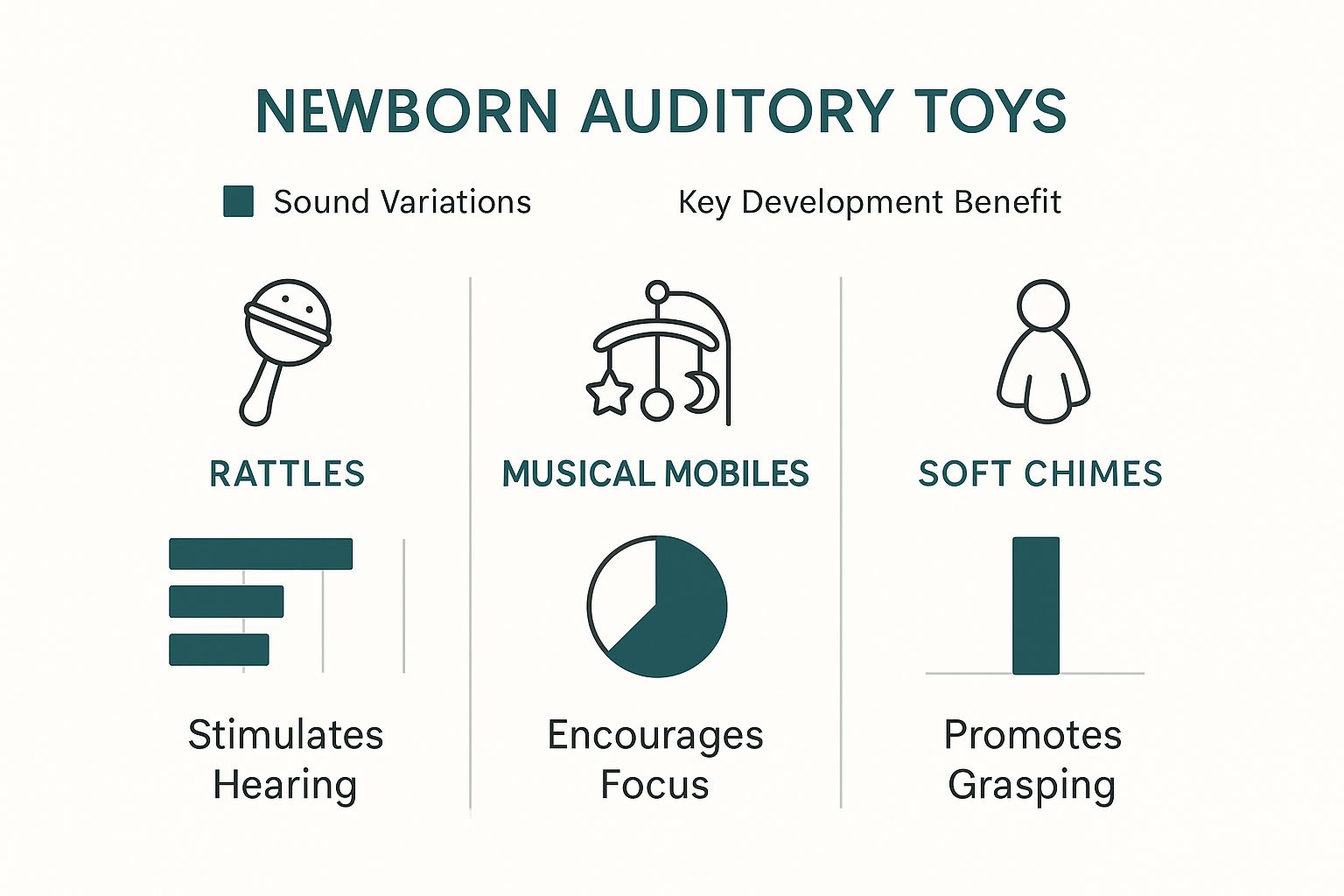 NEWBORN AUDITORY TOYS

Sound Variations

Key Development Benefit

RATTLES

Stimulates Hearing

MUSICAL MOBILES

Encourages Focus

SOFT CHIMES

Promotes Grasping